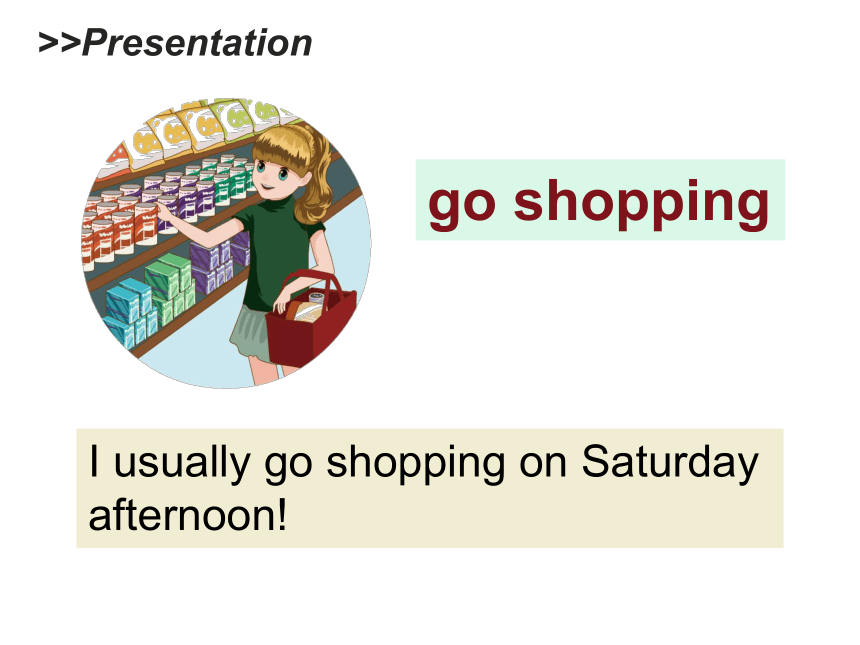 >>Presentation

go shopping

I usually go shopping on Saturday afternoon!